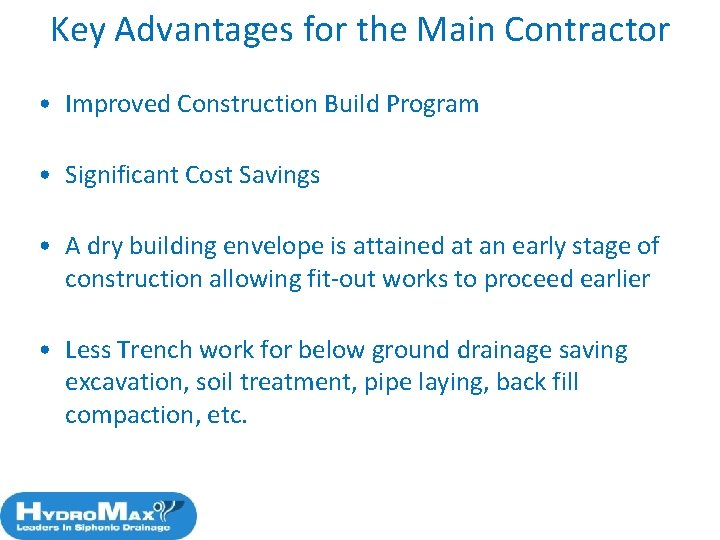 Key Advantages for the Main Contractor

• Improved Construction Build Program

• Significant Cost Savings

• A dry building envelope is attained at an early stage of construction allowing fit-out works to proceed earlier

• Less Trench work for below ground drainage saving excavation, soil treatment, pipe laying, back fill compaction, etc.

HydroMax
Leaders in Siphonic Drainage